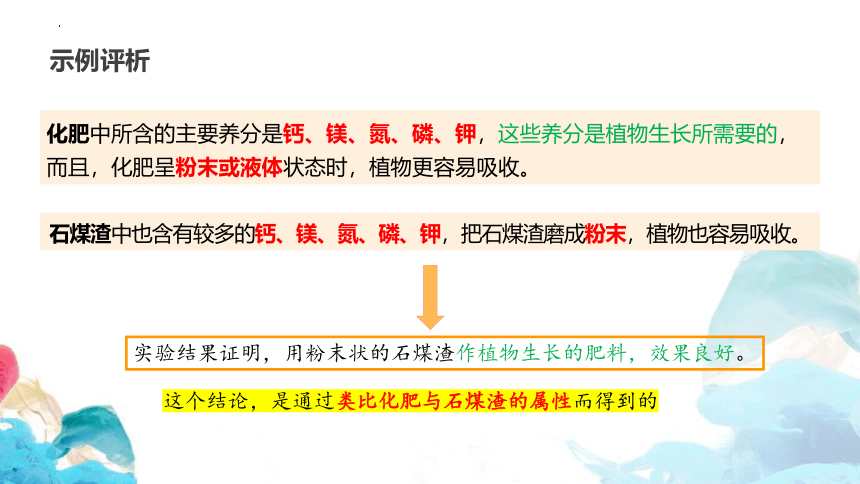 示例评析

化肥中所含的主要养分是钙、镁、氮、磷、钾，这些养分是植物生长所需要的，而且，化肥呈粉末或液体状态时，植物更容易吸收。

石煤渣中也含有较多的钙、镁、氮、磷、钾，把石煤渣磨成粉末，植物也容易吸收。

实验结果证明，用粉末状的石煤渣作植物生长的肥料，效果良好。

这个结论，是通过类比化肥与石煤渣的属性而得到的